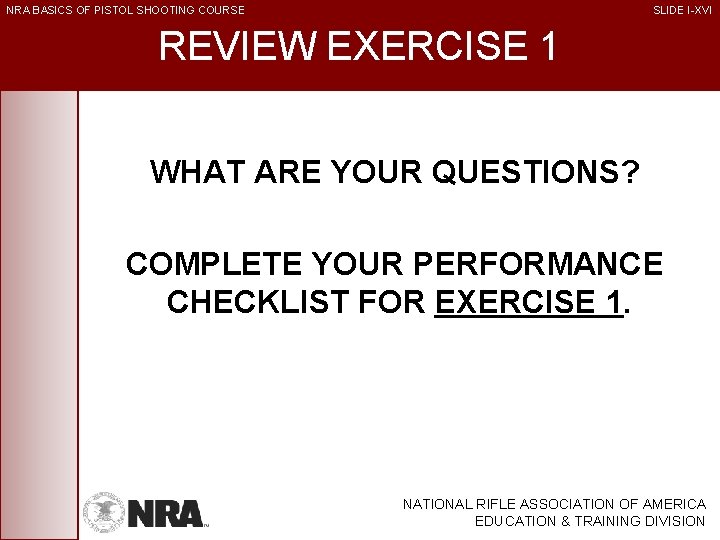 NRA BASICS OF PISTOL SHOOTING COURSE

SLIDE I-XVI

REVIEW EXERCISE 1

WHAT ARE YOUR QUESTIONS?

COMPLETE YOUR PERFORMANCE CHECKLIST FOR EXERCISE 1.

NRA

NATIONAL RIFLE ASSOCIATION OF AMERICA
EDUCATION & TRAINING DIVISION